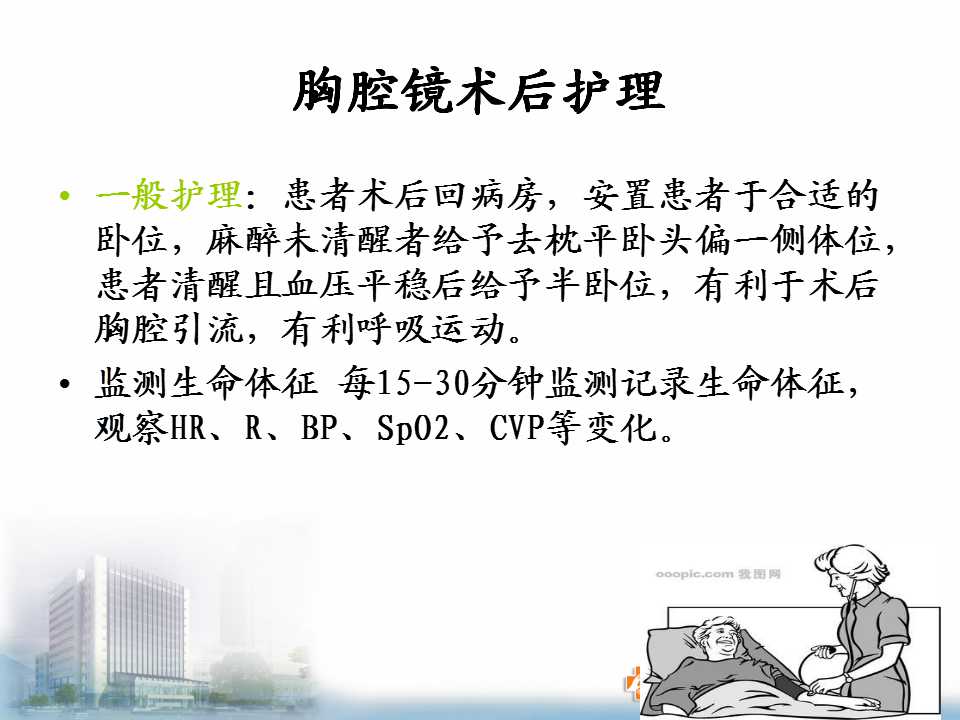 胸腔镜术后护理

• 一般护理：患者术后回病房，安置患者于合适的卧位，麻醉未清醒者给予去枕平卧头偏一侧体位，患者清醒且血压平稳后给予半卧位，有利于术后胸腔引流，有利呼吸运动。

• 监测生命体征 每15-30分钟监测记录生命体征，观察HR、R、BP、SpO2、CVP等变化。

ooopic.com 我图网